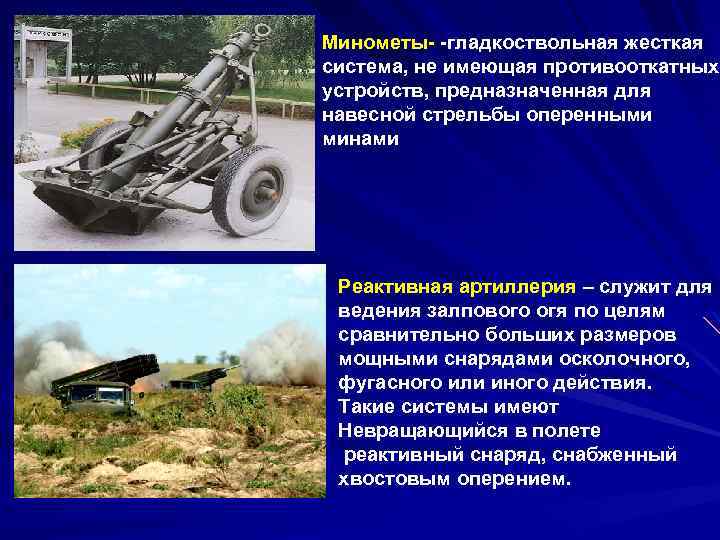 Минометы- -гладкоствольная жесткая система, не имеющая противооткатных устройств, предназначенная для навесной стрельбы оперенными минами

Реактивная артиллерия – служит для ведения залпового огя по целям сравнительно больших размеров мощными снарядами осколочного, фугасного или иного действия. Такие системы имеют Невращающийся в полете реактивный снаряд, снабженный хвостовым оперением.